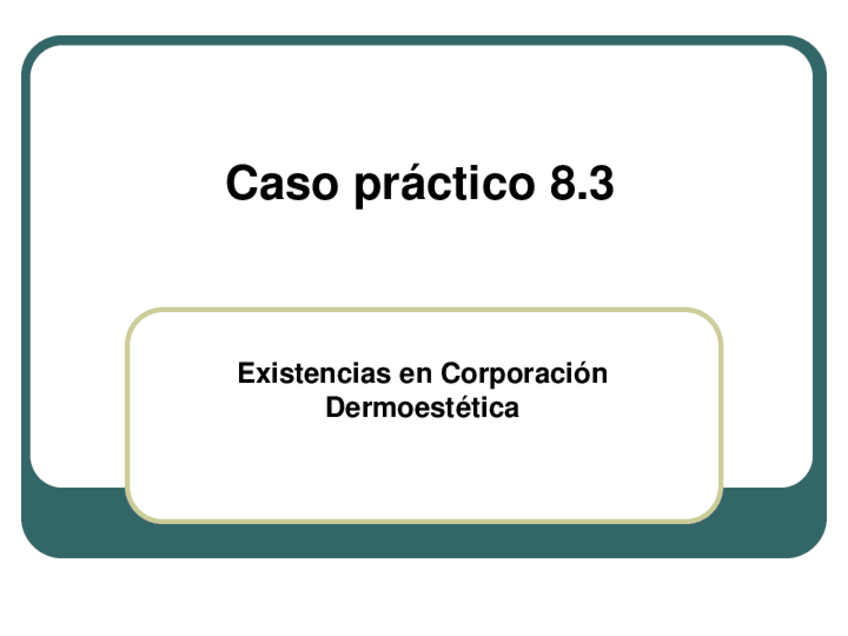 Caso práctico 8.3

Existencias en Corporación Dermoestética